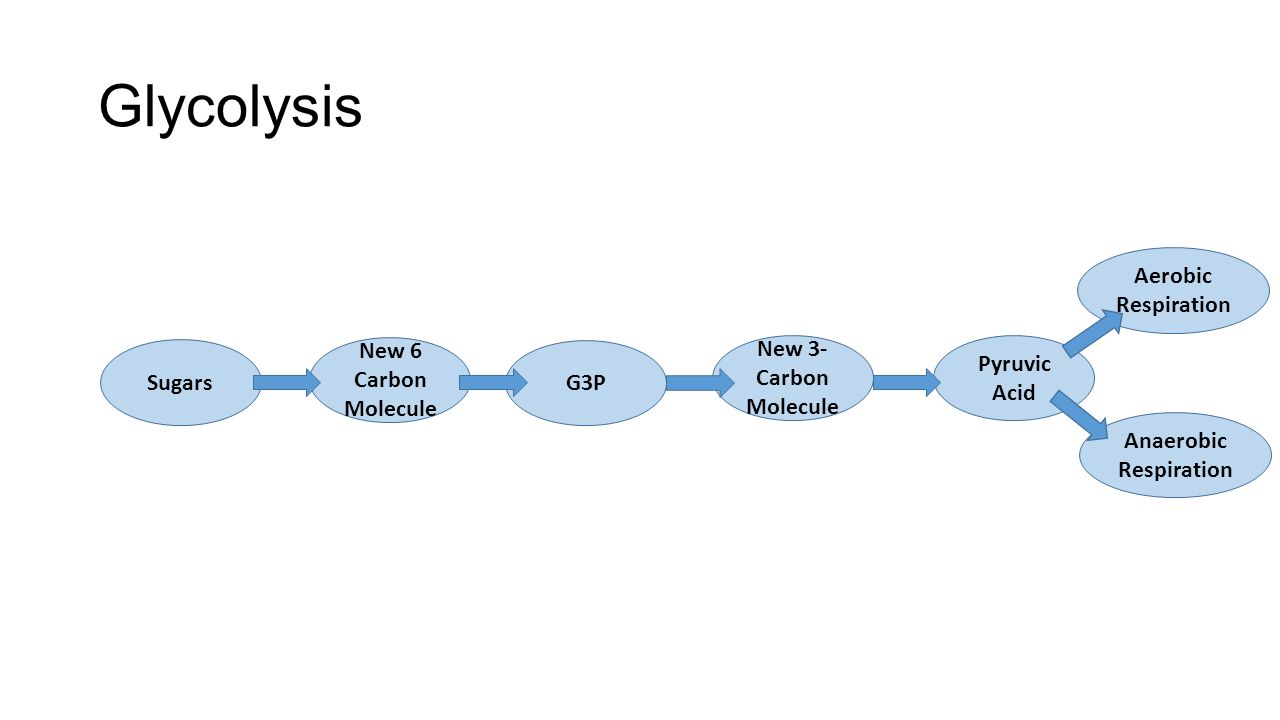 Glycolysis

Sugars

New 6 Carbon Molecule

G3P

New 3-Carbon Molecule

Pyruvic Acid

Aerobic Respiration

Anaerobic Respiration